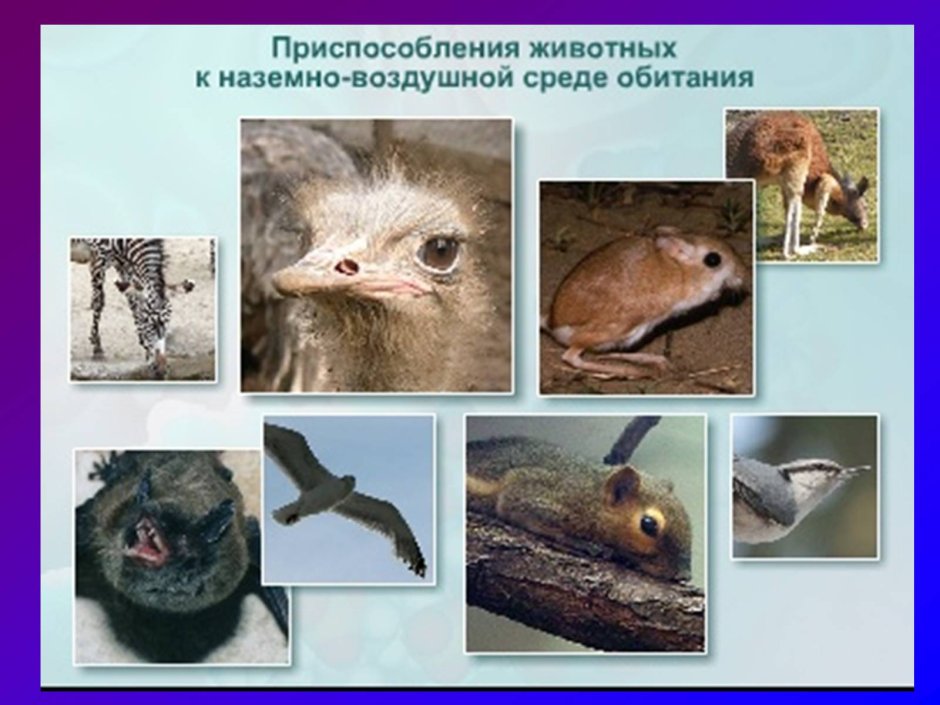 Приспособления животных к наземно-воздушной среде обитания